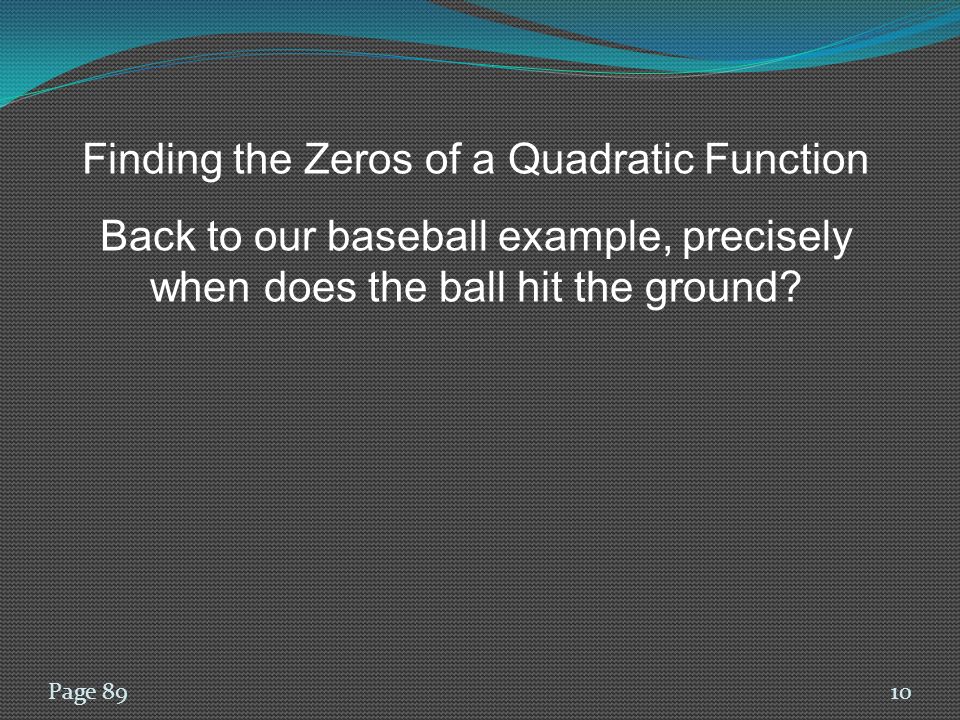 Finding the Zeros of a Quadratic Function

Back to our baseball example, precisely when does the ball hit the ground?

Page 89

10